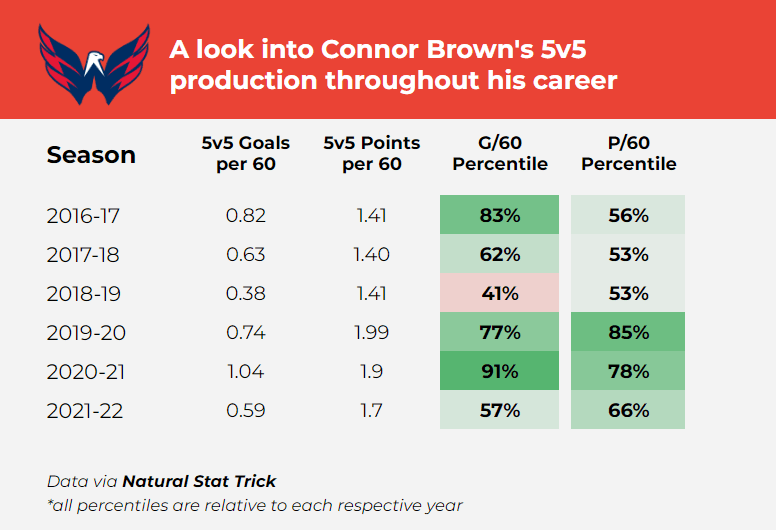 A look into Connor Brown's 5v5 production throughout his career

| Season | 5v5 Goals per 60 | 5v5 Points per 60 | G/60 Percentile | P/60 Percentile |
|---|---|---|---|---|
| 2016-17 | 0.82 | 1.41 | 83% | 56% |
| 2017-18 | 0.63 | 1.40 | 62% | 53% |
| 2018-19 | 0.38 | 1.41 | 41% | 53% |
| 2019-20 | 0.74 | 1.99 | 77% | 85% |
| 2020-21 | 1.04 | 1.9 | 91% | 78% |
| 2021-22 | 0.59 | 1.7 | 57% | 66% |

Data via Natural Stat Trick
*all percentiles are relative to each respective year